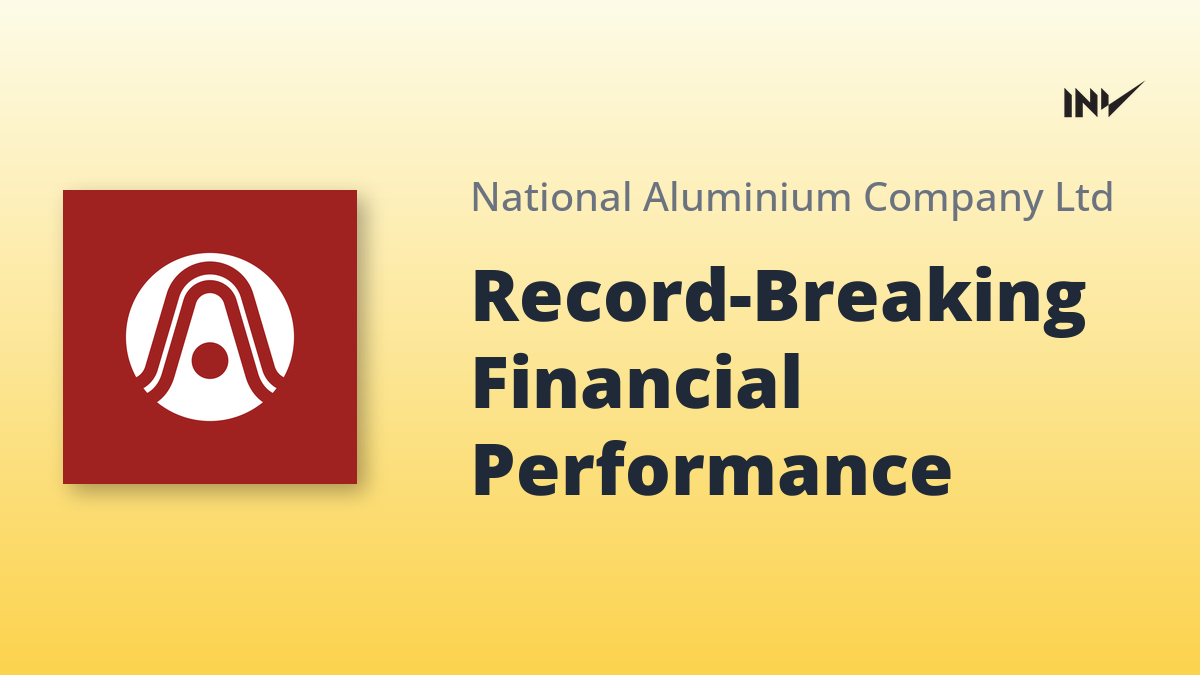 INV

National Aluminium Company Ltd

Record-Breaking Financial Performance